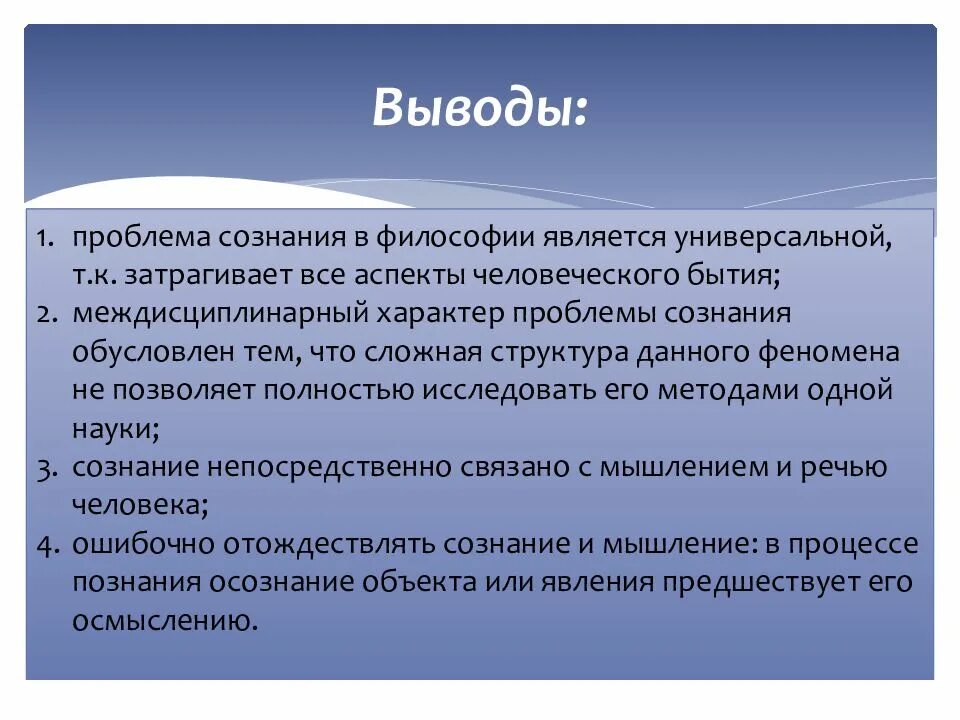 Выводы:

1. проблема сознания в философии является универсальной, т.к. затрагивает все аспекты человеческого бытия;
2. междисциплинарный характер проблемы сознания обусловлен тем, что сложная структура данного феномена не позволяет полностью исследовать его методами одной науки;
3. сознание непосредственно связано с мышлением и речью человека;
4. ошибочно отождествлять сознание и мышление: в процессе познания осознание объекта или явления предшествует его осмыслению.